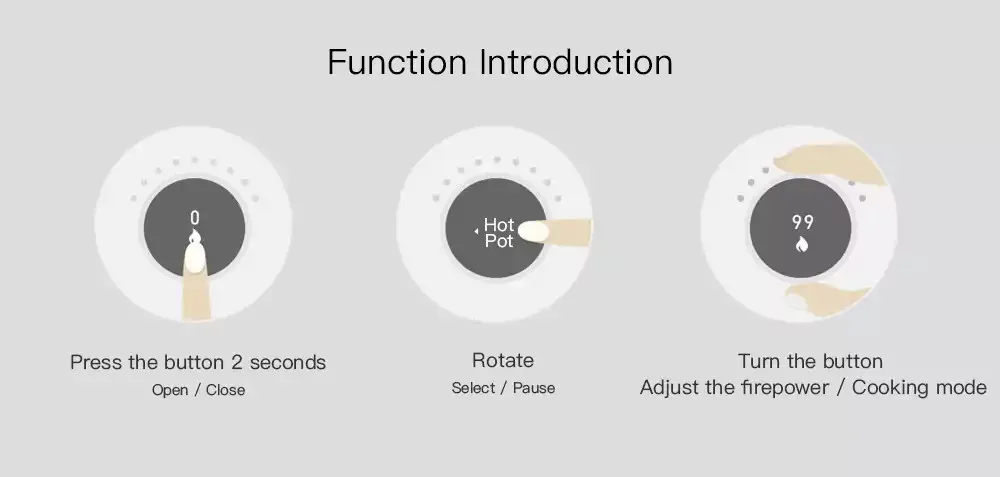 Function Introduction

0

Press the button 2 seconds
Open / Close

Hot Pot

Rotate
Select / Pause

99

Turn the button
Adjust the firepower / Cooking mode